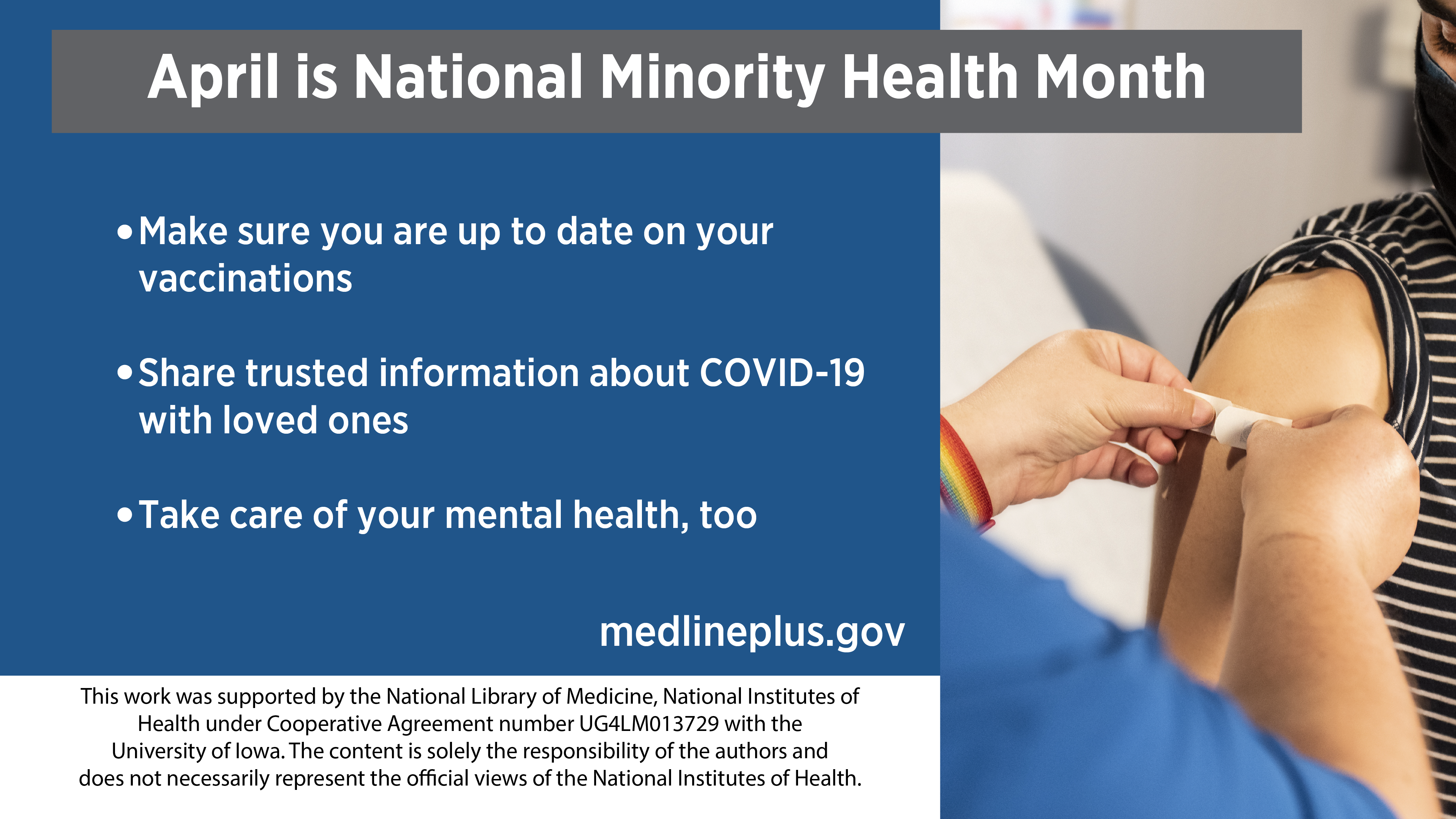 April is National Minority Health Month

• Make sure you are up to date on your vaccinations

• Share trusted information about COVID-19 with loved ones

• Take care of your mental health, too

medlineplus.gov

This work was supported by the National Library of Medicine, National Institutes of Health under Cooperative Agreement number UG4LM013729 with the University of Iowa. The content is solely the responsibility of the authors and does not necessarily represent the official views of the National Institutes of Health.